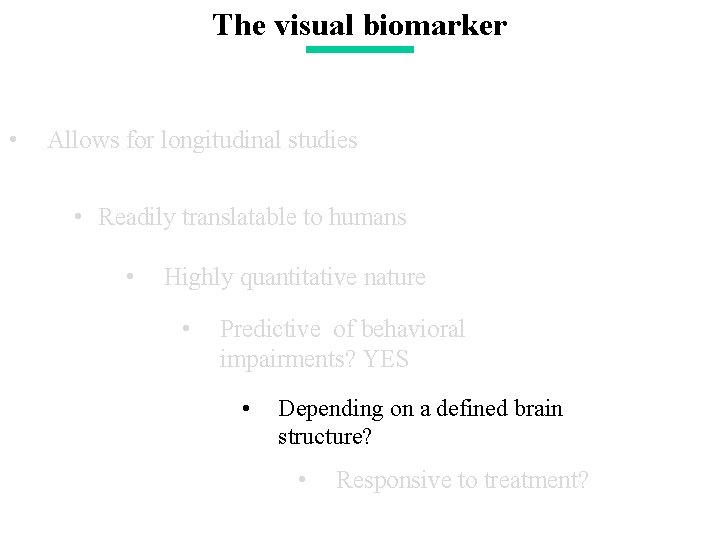 The visual biomarker

• Allows for longitudinal studies

• Readily translatable to humans

• Highly quantitative nature

• Predictive of behavioral impairments? YES

• Depending on a defined brain structure?

• Responsive to treatment?